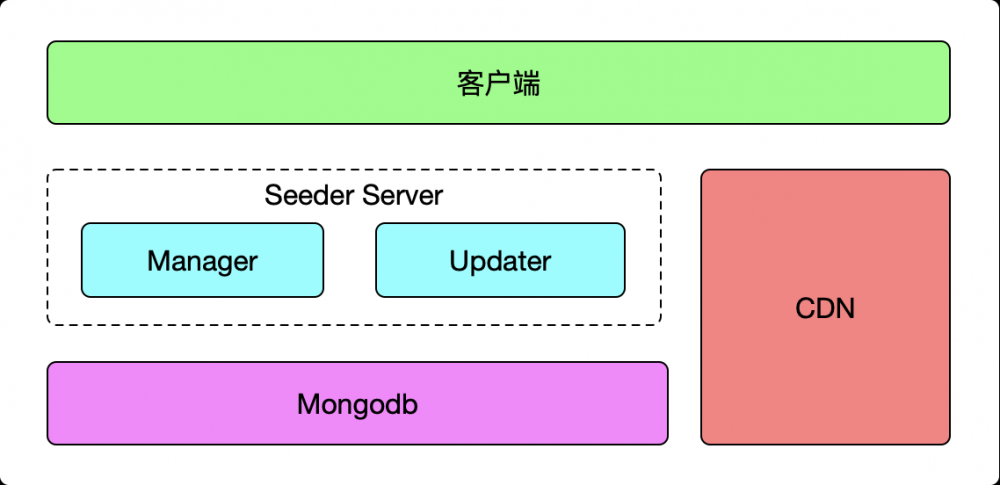 客户端

Seeder Server

Manager

Updater

CDN

Mongodb